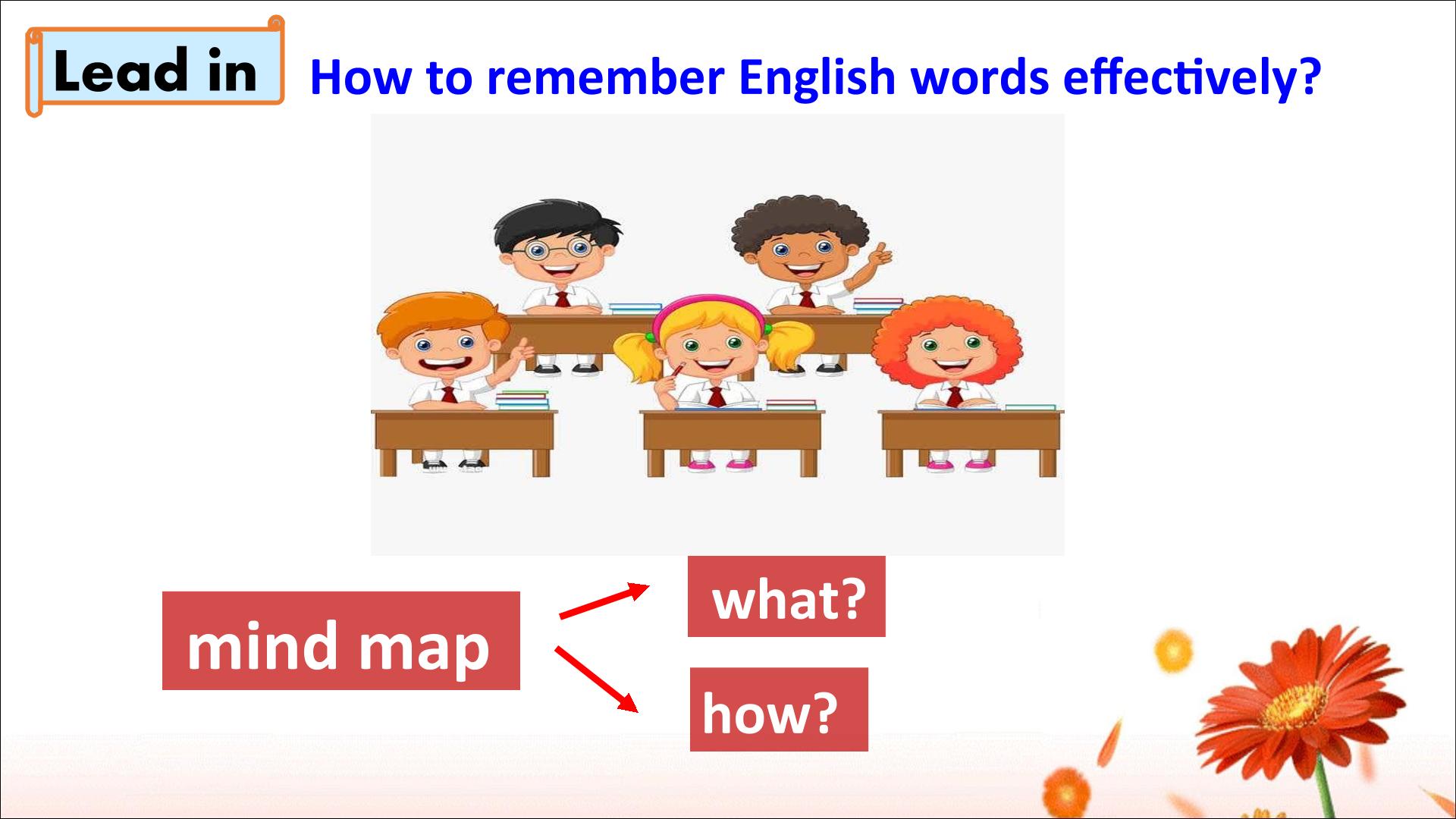 Lead in

How to remember English words effectively?

mind map

what?

how?